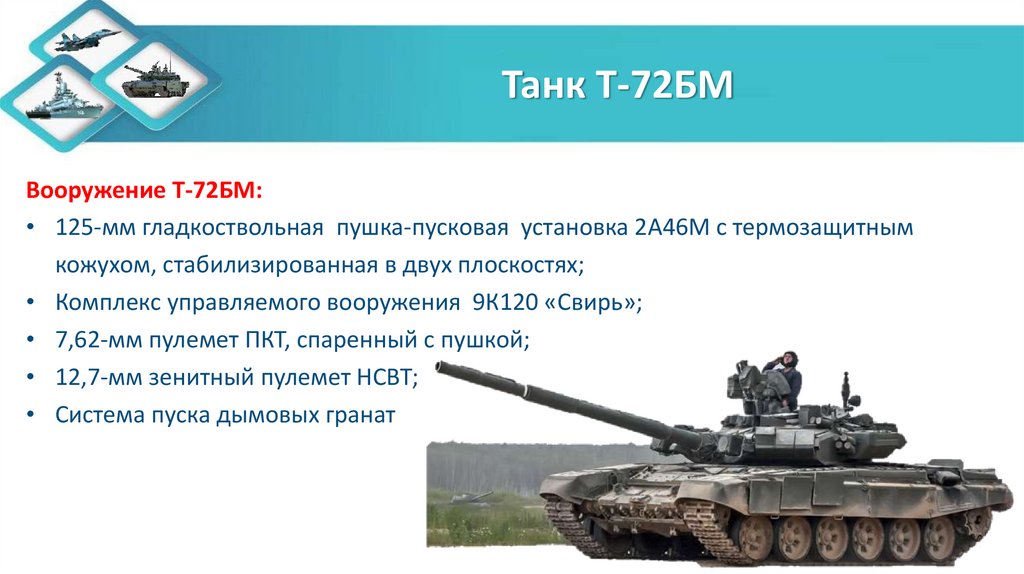 Танк Т-72БМ

Вооружение Т-72БМ:

• 125-мм гладкоствольная пушка-пусковая установка 2А46М с термозащитным кожухом, стабилизированная в двух плоскостях;
• Комплекс управляемого вооружения 9К120 «Свирь»;
• 7,62-мм пулемет ПКТ, спаренный с пушкой;
• 12,7-мм зенитный пулемет НСВТ;
• Система пуска дымовых гранат